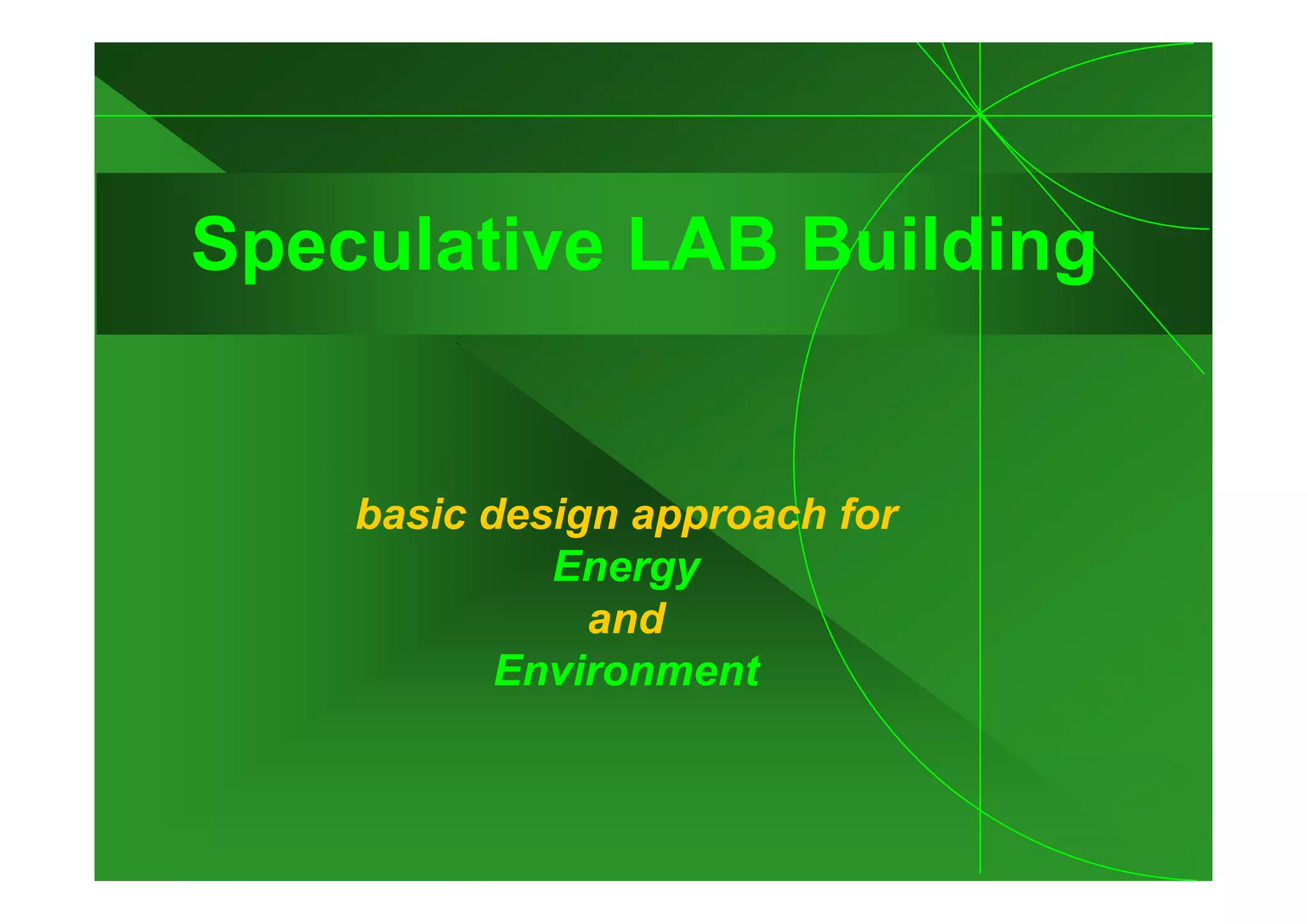 Speculative LAB Building

basic design approach for
Energy
and
Environment